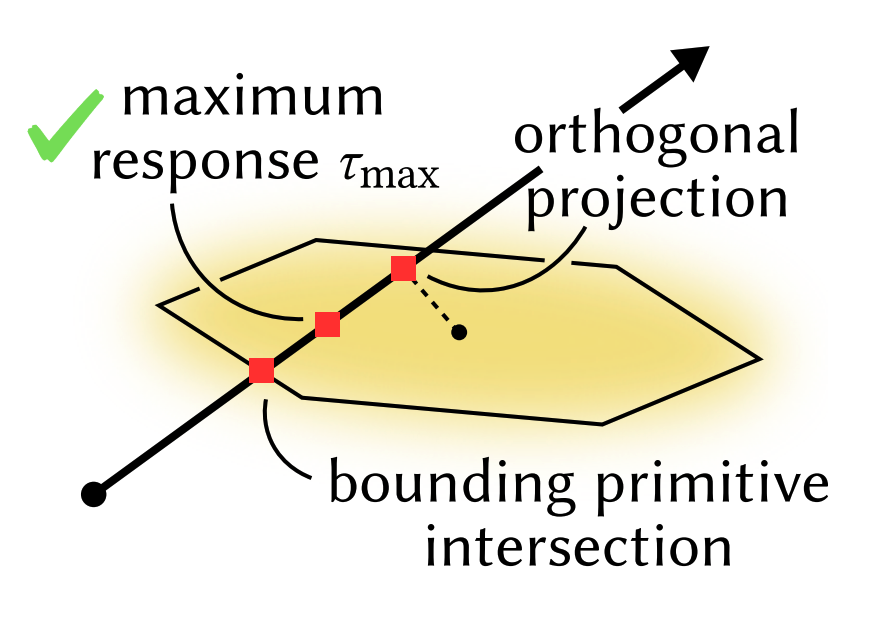 maximum response $\tau_{\max}$

orthogonal projection

bounding primitive intersection